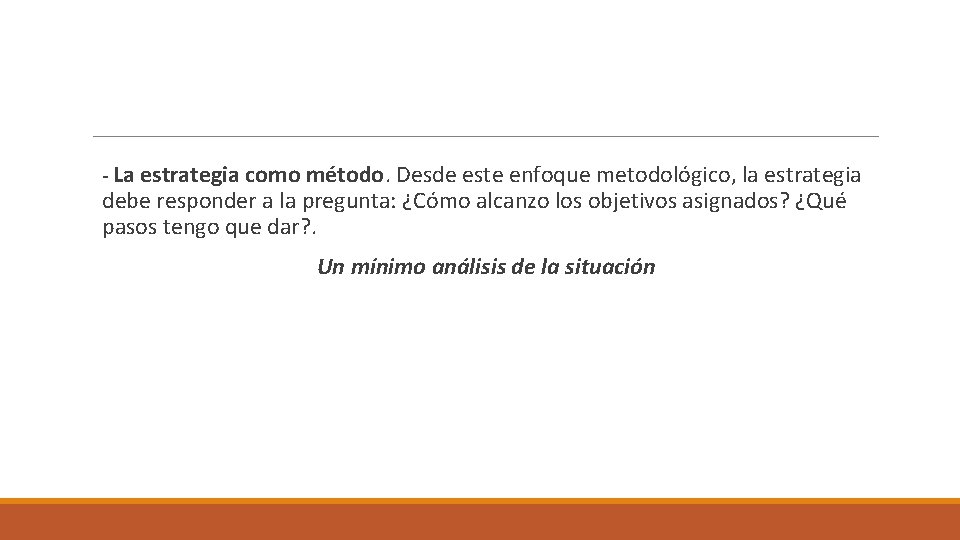 - La estrategia como método. Desde este enfoque metodológico, la estrategia debe responder a la pregunta: ¿Cómo alcanzo los objetivos asignados? ¿Qué pasos tengo que dar?.

Un mínimo análisis de la situación